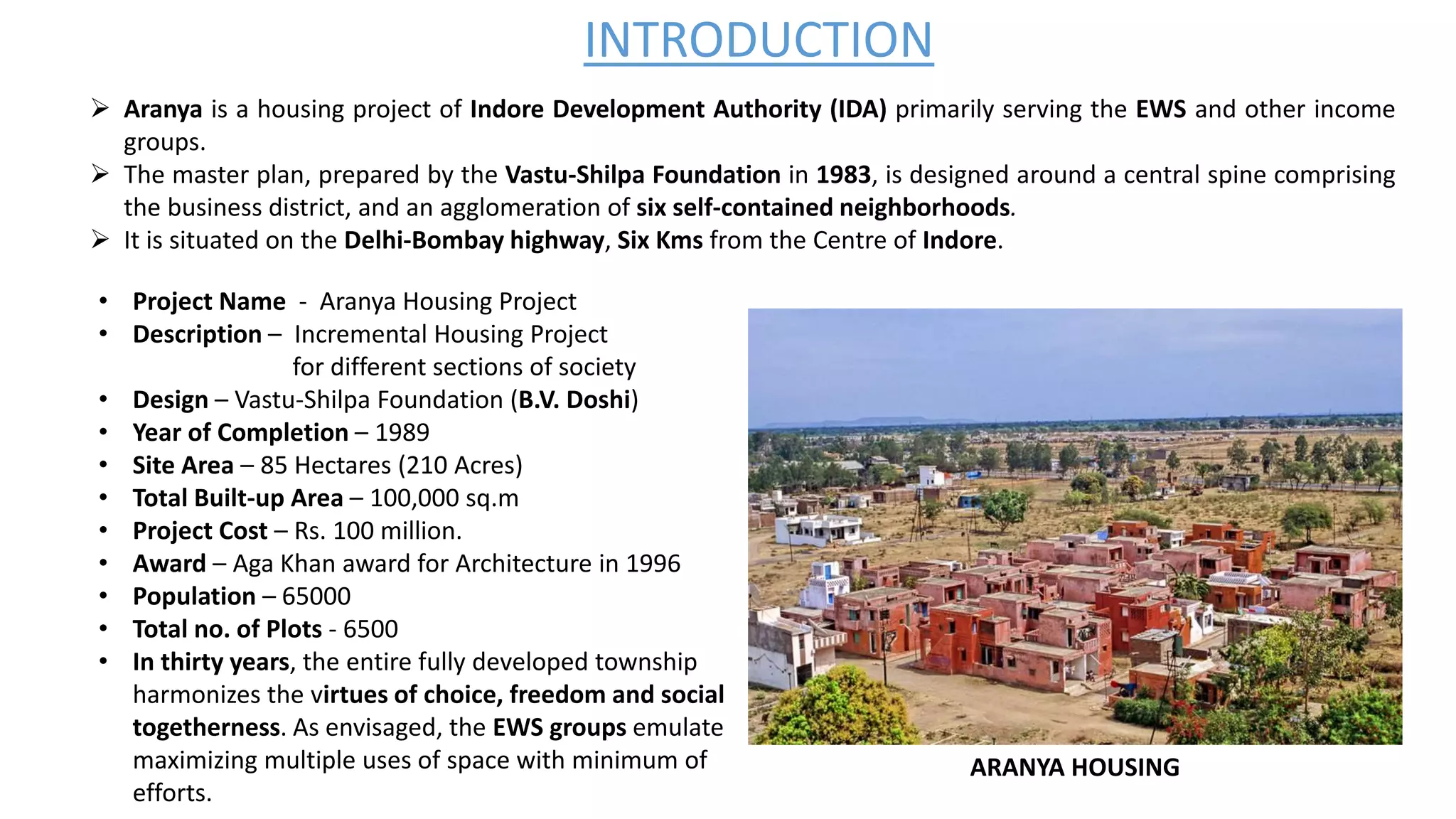 INTRODUCTION

➢ Aranya is a housing project of Indore Development Authority (IDA) primarily serving the EWS and other income groups.
➢ The master plan, prepared by the Vastu-Shilpa Foundation in 1983, is designed around a central spine comprising the business district, and an agglomeration of six self-contained neighborhoods.
➢ It is situated on the Delhi-Bombay highway, Six Kms from the Centre of Indore.

• Project Name - Aranya Housing Project
• Description – Incremental Housing Project for different sections of society
• Design – Vastu-Shilpa Foundation (B.V. Doshi)
• Year of Completion – 1989
• Site Area – 85 Hectares (210 Acres)
• Total Built-up Area – 100,000 sq.m
• Project Cost – Rs. 100 million.
• Award – Aga Khan award for Architecture in 1996
• Population – 65000
• Total no. of Plots - 6500
• In thirty years, the entire fully developed township harmonizes the virtues of choice, freedom and social togetherness. As envisaged, the EWS groups emulate maximizing multiple uses of space with minimum of efforts.

ARANYA HOUSING